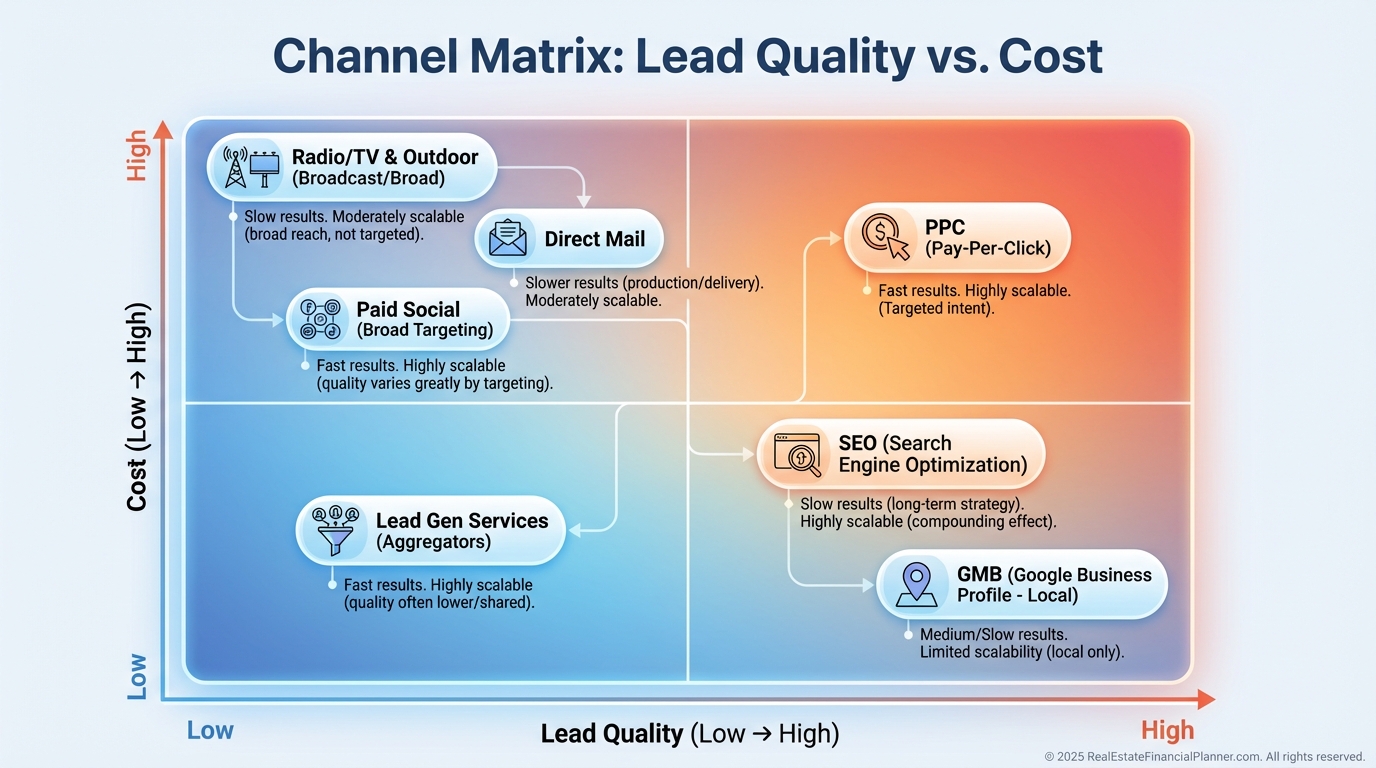 Channel Matrix: Lead Quality vs. Cost

High

Cost (Low → High)

Low

Radio/TV & Outdoor (Broadcast/Broad)

Slow results. Moderately scalable (broad reach, not targeted).

Direct Mail

Slower results (production/delivery). Moderately scalable.

Paid Social (Broad Targeting)

Fast results. Highly scalable (quality varies greatly by targeting).

PPC (Pay-Per-Click)

Fast results. Highly scalable. (Targeted intent).

SEO (Search Engine Optimization)

Slow results (long-term strategy). Highly scalable (compounding effect).

Lead Gen Services (Aggregators)

Fast results. Highly scalable (quality often lower/shared).

GMB (Google Business Profile - Local)

Medium/Slow results. Limited scalability (local only).

Low

Lead Quality (Low → High)

High

© 2025 RealEstateFinancialPlanner.com. All rights reserved.